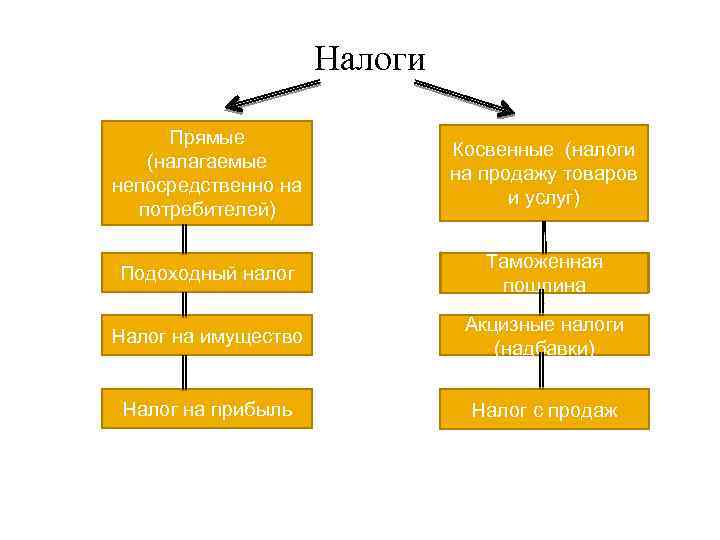 Налоги

Прямые (налагаемые непосредственно на потребителей)

Подоходный налог

Налог на имущество

Налог на прибыль

Косвенные (налоги на продажу товаров и услуг)

Таможенная пошлина

Акцизные налоги (надбавки)

Налог с продаж